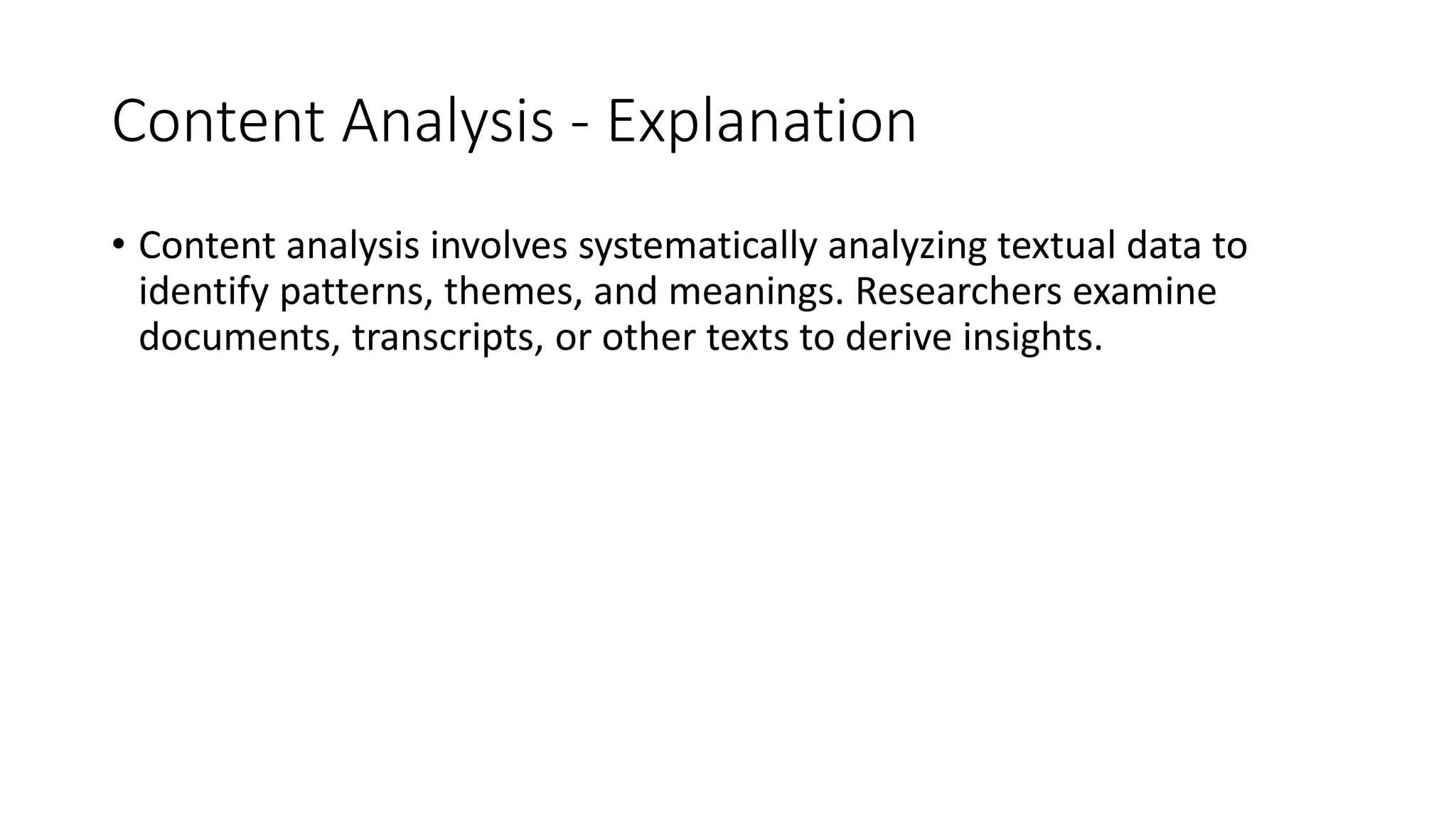 Content Analysis - Explanation

• Content analysis involves systematically analyzing textual data to identify patterns, themes, and meanings. Researchers examine documents, transcripts, or other texts to derive insights.